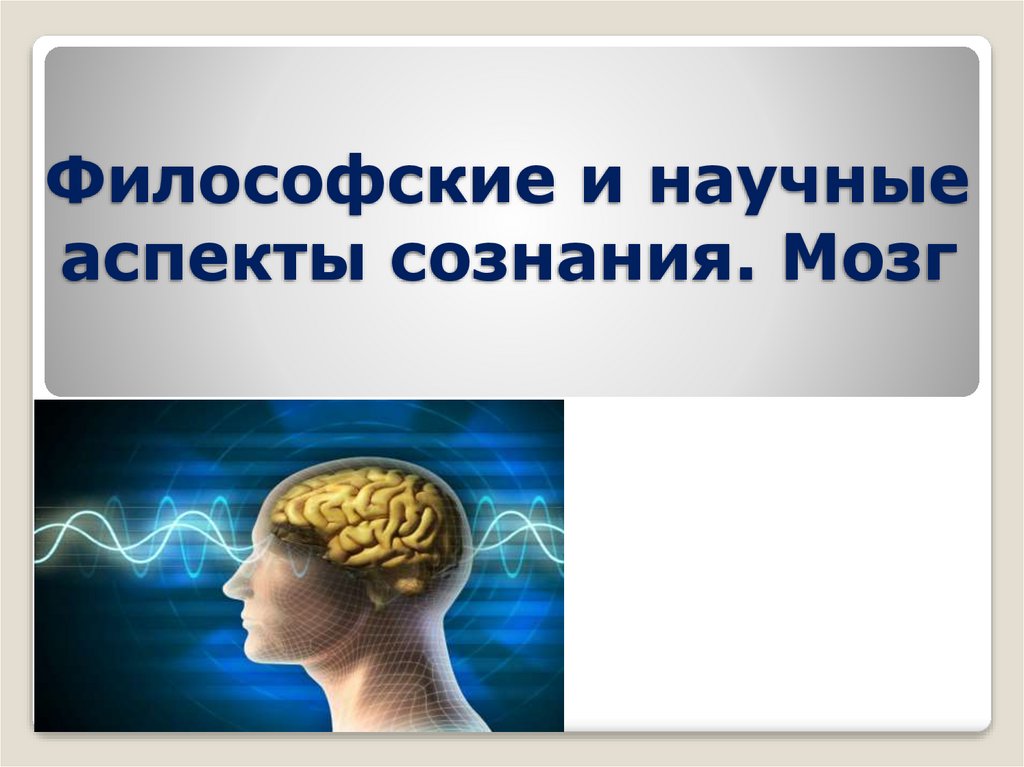 Философские и научные аспекты сознания. Мозг